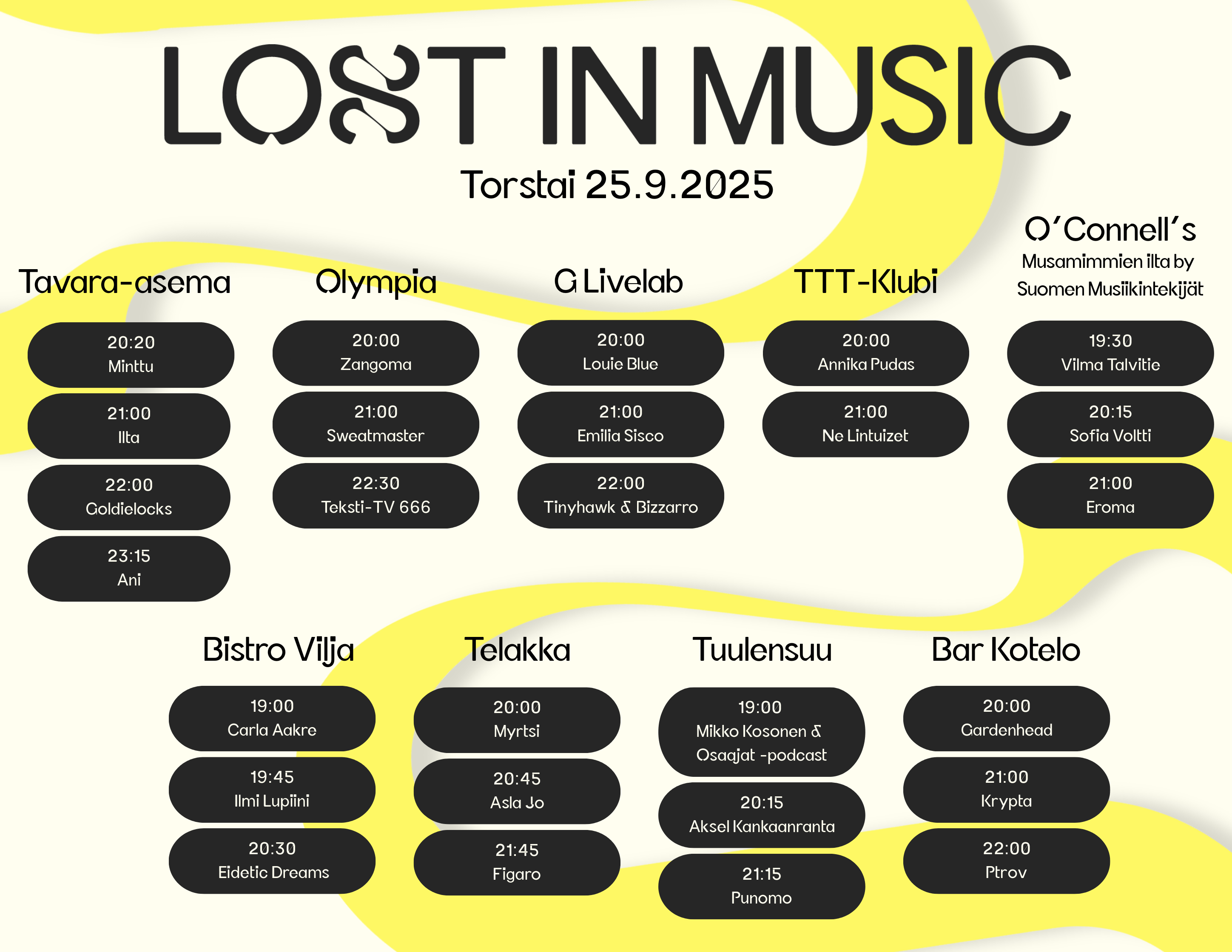 LOST IN MUSIC
Torstai 25.9.2025

Tavara-asema

20:20
Minttu

21:00
Ilta

22:00
Goldielocks

23:15
Ani

Olympia

20:00
Zangoma

21:00
Sweatmaster

22:30
Teksti-TV 666

G Livelab

20:00
Louie Blue

21:00
Emilia Sisco

22:00
Tinyhawk & Bizzarro

TTT-Klubi

20:00
Annika Pudas

21:00
Ne Lintuizet

O'Connell's
Musamimmien ilta by Suomen Musiikintekijät

19:30
Vilma Talvitie

20:15
Sofia Voltti

21:00
Eroma

Bistro Vilja

19:00
Carla Aakre

19:45
Ilmi Lupiini

20:30
Eidetic Dreams

Telakka

20:00
Myrtsi

20:45
Asla Jo

21:45
Figaro

Tuulensuu

19:00
Mikko Kosonen & Osaajat -podcast

20:15
Aksel Kankaanranta

21:15
Punomo

Bar Kotelo

20:00
Gardenhead

21:00
Krypta

22:00
Ptrov